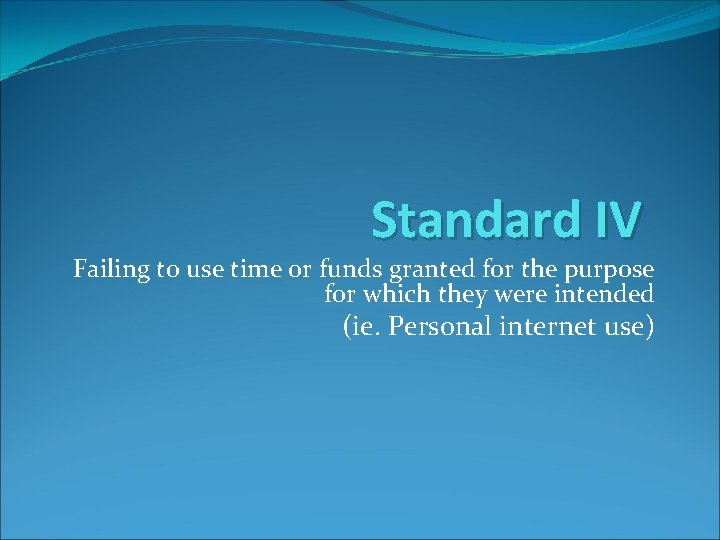 Standard IV

Failing to use time or funds granted for the purpose for which they were intended

(ie. Personal internet use)